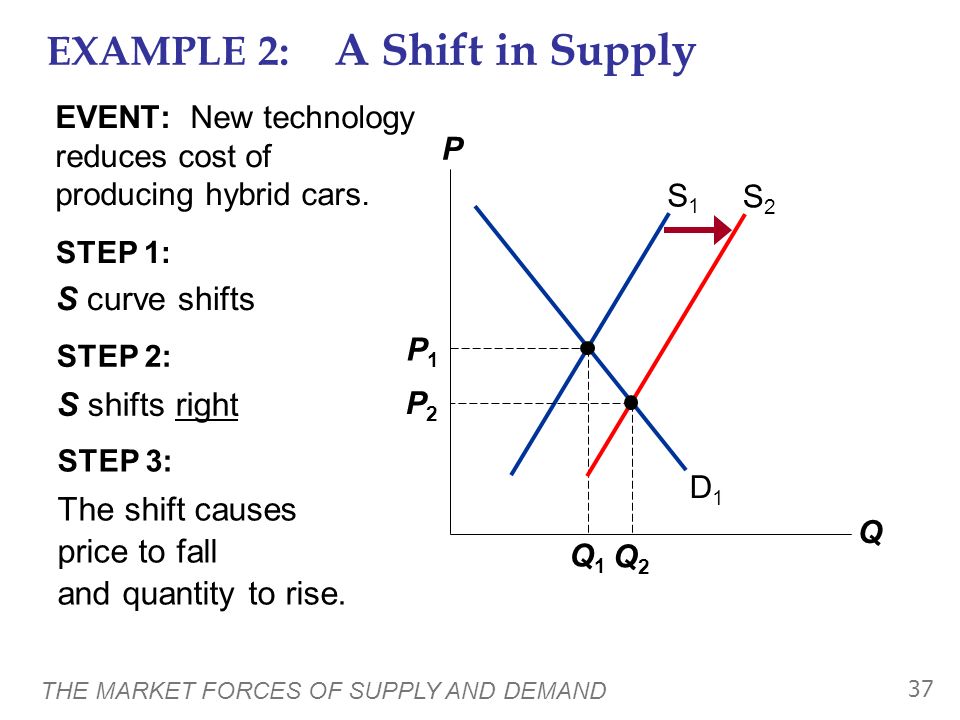 EXAMPLE 2: A Shift in Supply

EVENT: New technology reduces cost of producing hybrid cars.

STEP 1:
S curve shifts

STEP 2:
S shifts right

STEP 3:
The shift causes price to fall and quantity to rise.

P
$S_1$ $S_2$
$P_1$
$P_2$
$D_1$
Q
$Q_1$ $Q_2$

THE MARKET FORCES OF SUPPLY AND DEMAND
37